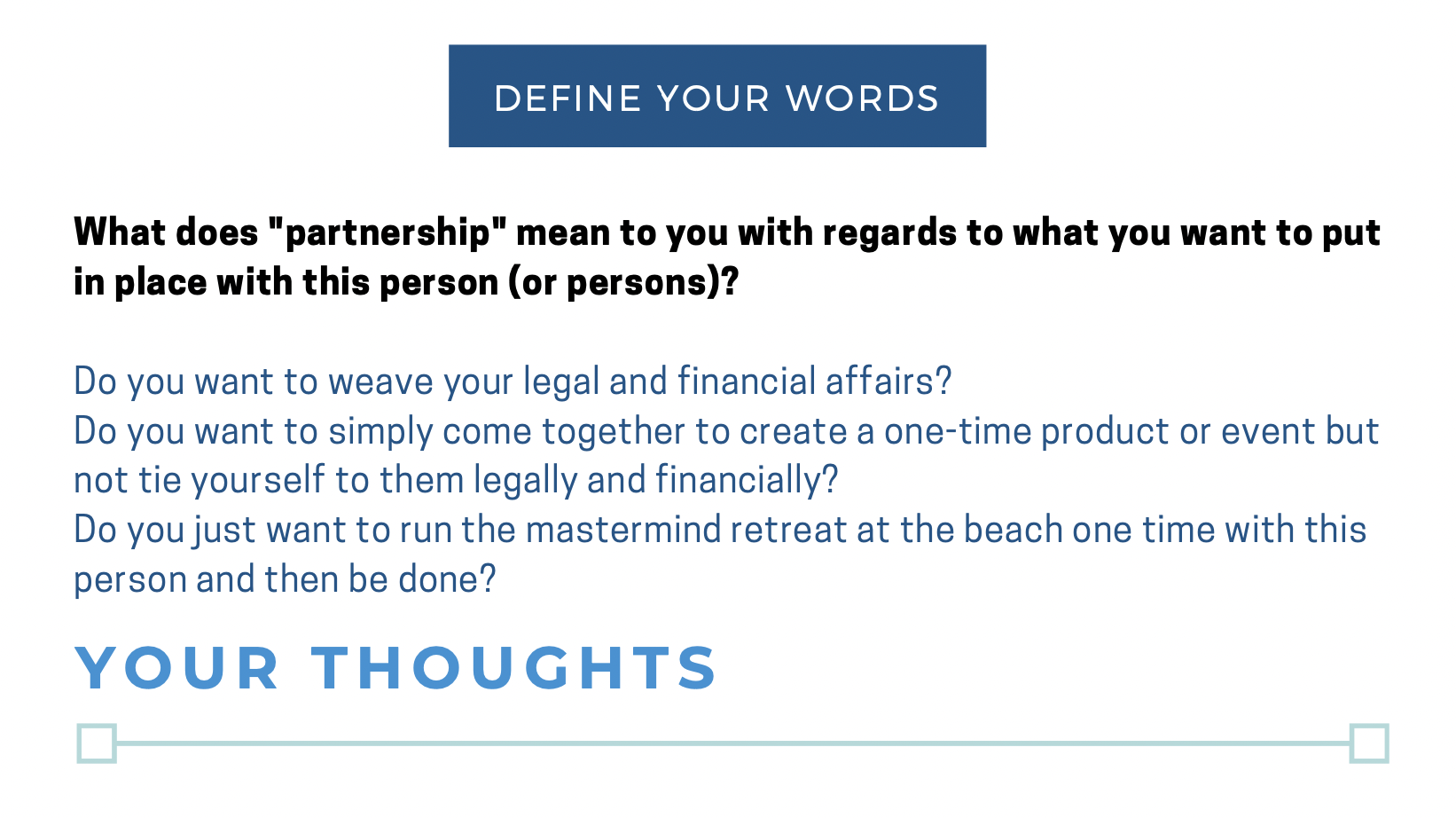 DEFINE YOUR WORDS

What does "partnership" mean to you with regards to what you want to put in place with this person (or persons)?

Do you want to weave your legal and financial affairs?
Do you want to simply come together to create a one-time product or event but not tie yourself to them legally and financially?
Do you just want to run the mastermind retreat at the beach one time with this person and then be done?

YOUR THOUGHTS